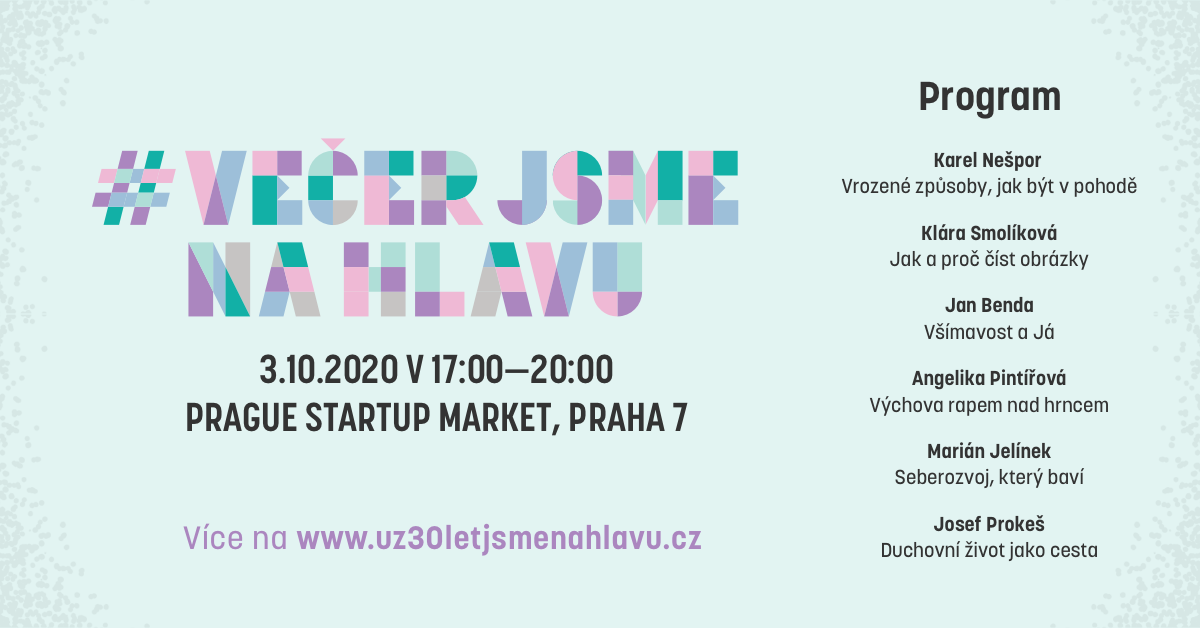 #VEČER JSME NA HLAVU

3.10.2020 V 17:00—20:00
PRAGUE STARTUP MARKET, PRAHA 7

Více na www.uz30letjsmenahlavu.cz

Program

Karel Nešpor
Vrozené způsoby, jak být v pohodě

Klára Smolíková
Jak a proč číst obrázky

Jan Benda
Všímavost a Já

Angelika Pintířová
Výchova rapem nad hrncem

Marián Jelínek
Seberozvoj, který baví

Josef Prokeš
Duchovní život jako cesta